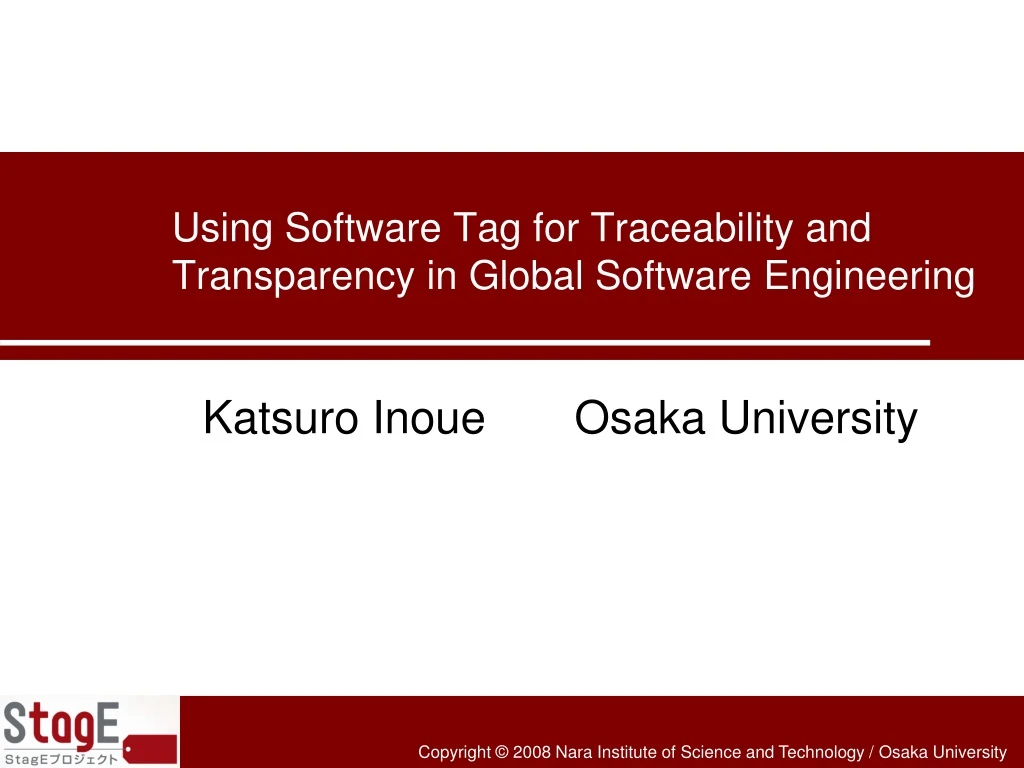 Using Software Tag for Traceability and Transparency in Global Software Engineering

Katsuro Inoue Osaka University

StagE
StagEプロジェクト

Copyright © 2008 Nara Institute of Science and Technology / Osaka University